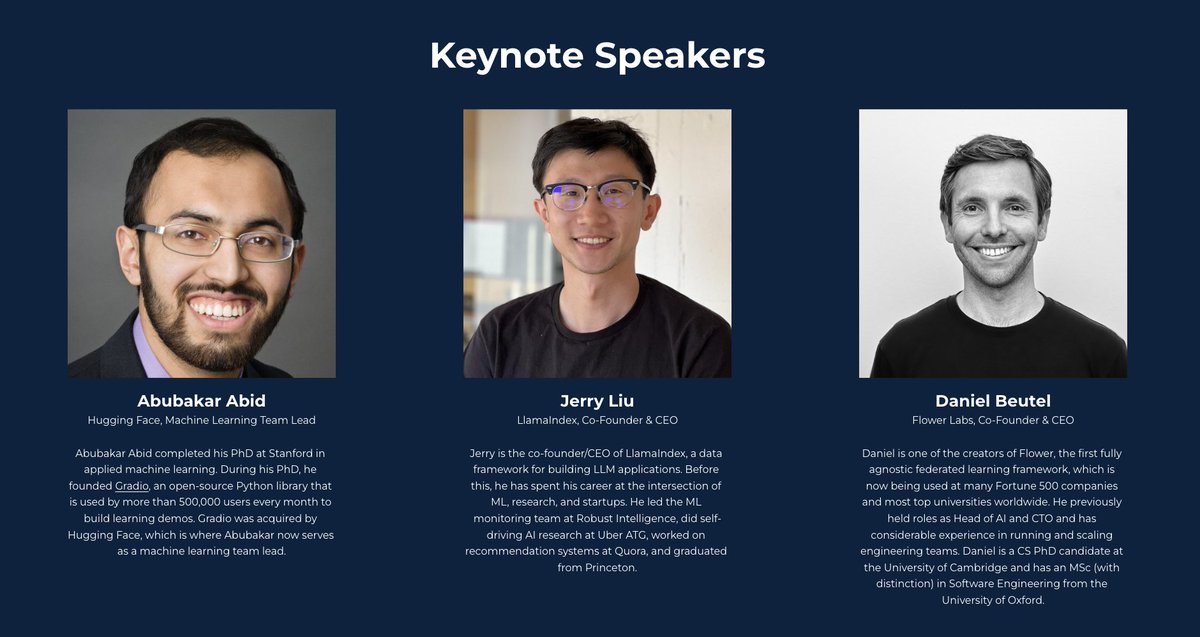 Keynote Speakers

Abubakar Abid
Hugging Face, Machine Learning Team Lead

Abubakar Abid completed his PhD at Stanford in applied machine learning. During his PhD, he founded Gradio, an open-source Python library that is used by more than 500,000 users every month to build learning demos. Gradio was acquired by Hugging Face, which is where Abubakar now serves as a machine learning team lead.

Jerry Liu
LlamaIndex, Co-Founder & CEO

Jerry is the co-founder/CEO of LlamaIndex, a data framework for building LLM applications. Before this, he has spent his career at the intersection of ML, research, and startups. He led the ML monitoring team at Robust Intelligence, did self-driving AI research at Uber ATG, worked on recommendation systems at Quora, and graduated from Princeton.

Daniel Beutel
Flower Labs, Co-Founder & CEO

Daniel is one of the creators of Flower, the first fully agnostic federated learning framework, which is now being used at many Fortune 500 companies and most top universities worldwide. He previously held roles as Head of AI and CTO and has considerable experience in running and scaling engineering teams. Daniel is a CS PhD candidate at the University of Cambridge and has an MSc (with distinction) in Software Engineering from the University of Oxford.